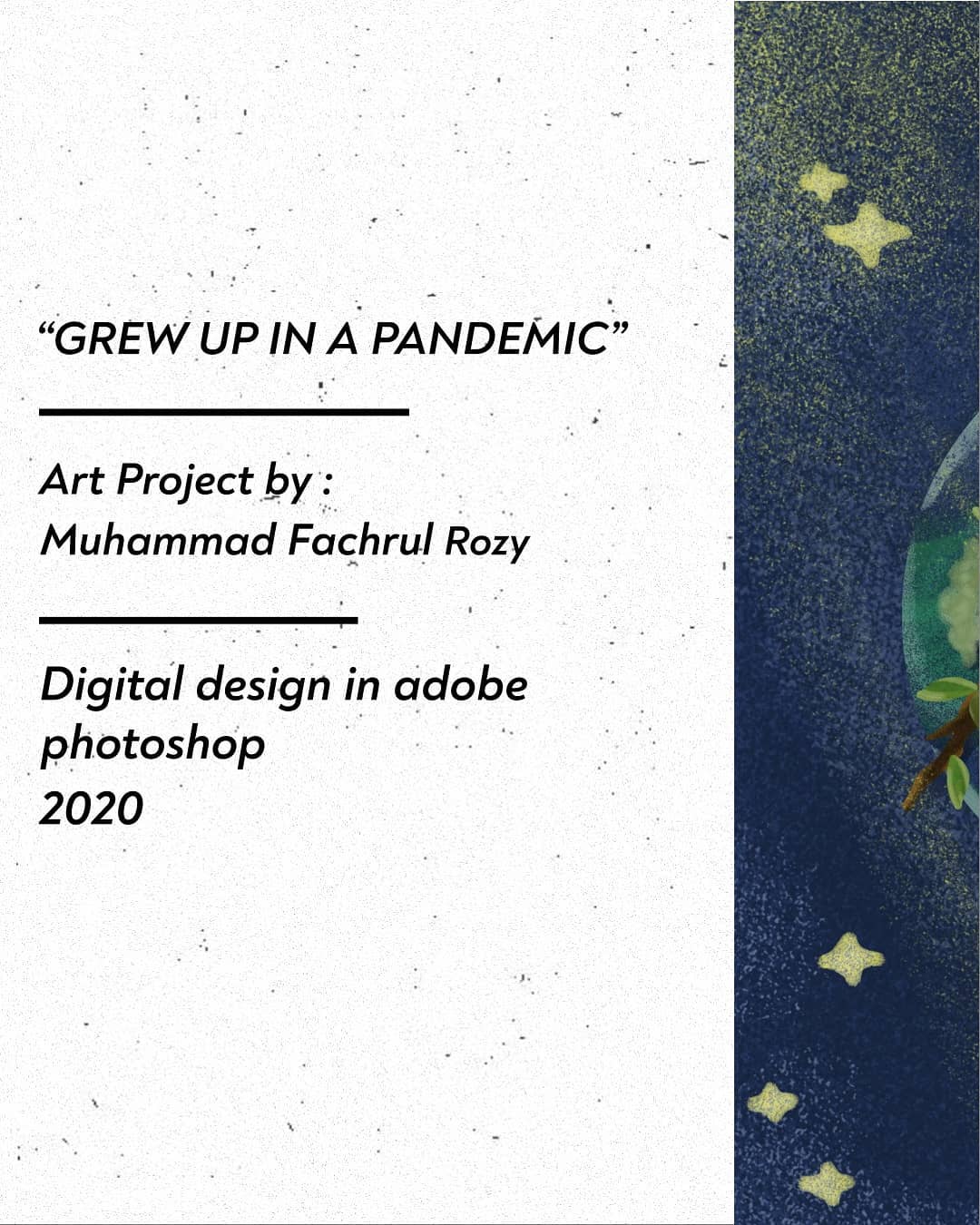 “GREW UP IN A PANDEMIC”

Art Project by :
Muhammad Fachrul Rozy

Digital design in adobe photoshop
2020